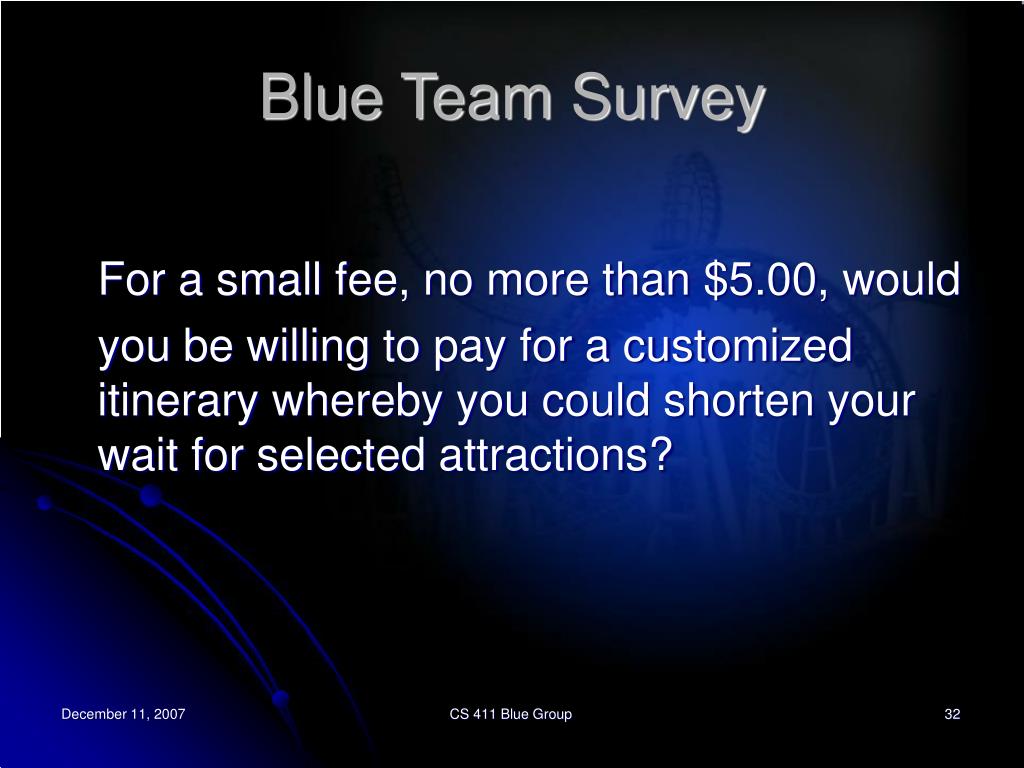 Blue Team Survey

For a small fee, no more than \$5.00, would you be willing to pay for a customized itinerary whereby you could shorten your wait for selected attractions?

December 11, 2007

CS 411 Blue Group

32